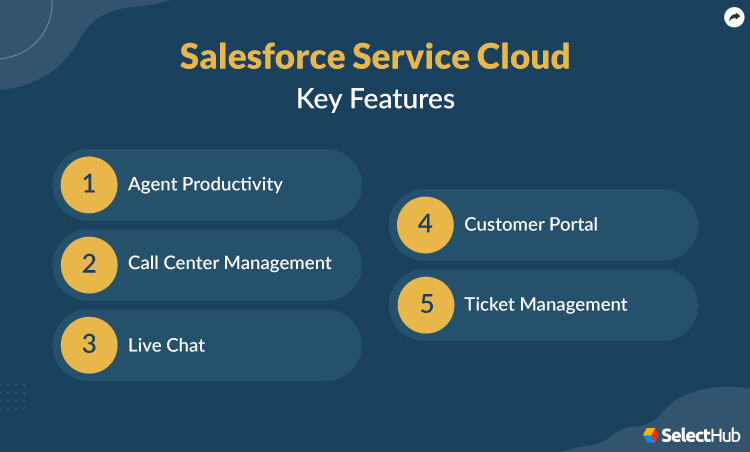 Salesforce Service Cloud
Key Features

1 Agent Productivity

2 Call Center Management

3 Live Chat

4 Customer Portal

5 Ticket Management

SelectHub